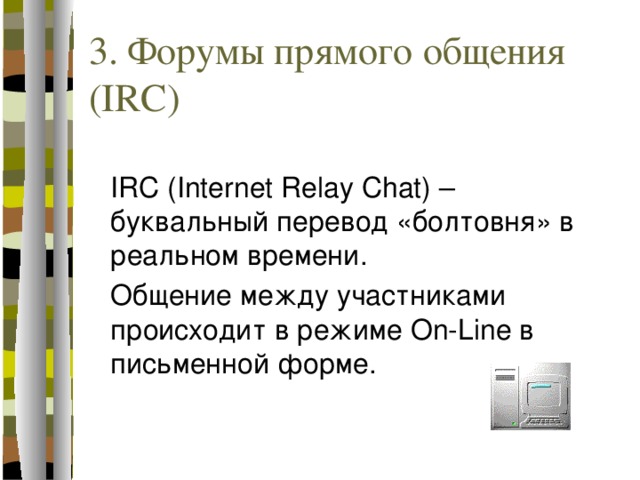 3. Форумы прямого общения (IRC)

IRC (Internet Relay Chat) – буквальный перевод «болтовня» в реальном времени.

Общение между участниками происходит в режиме On-Line в письменной форме.